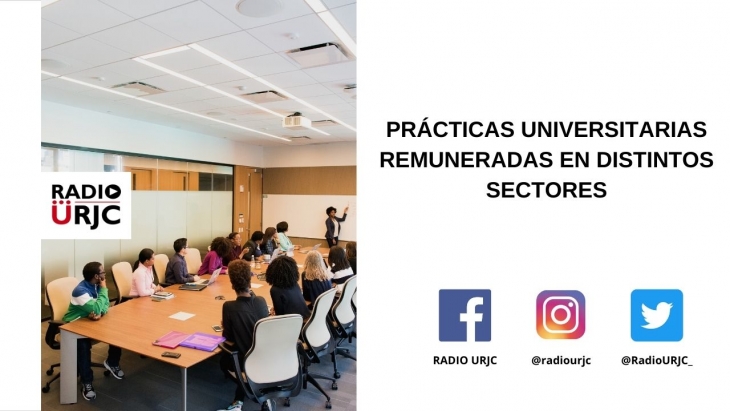 RADIO
ÜRJC

PRÁCTICAS UNIVERSITARIAS REMUNERADAS EN DISTINTOS SECTORES

RADIO URJC

@radiourjc

@RadioURJC_